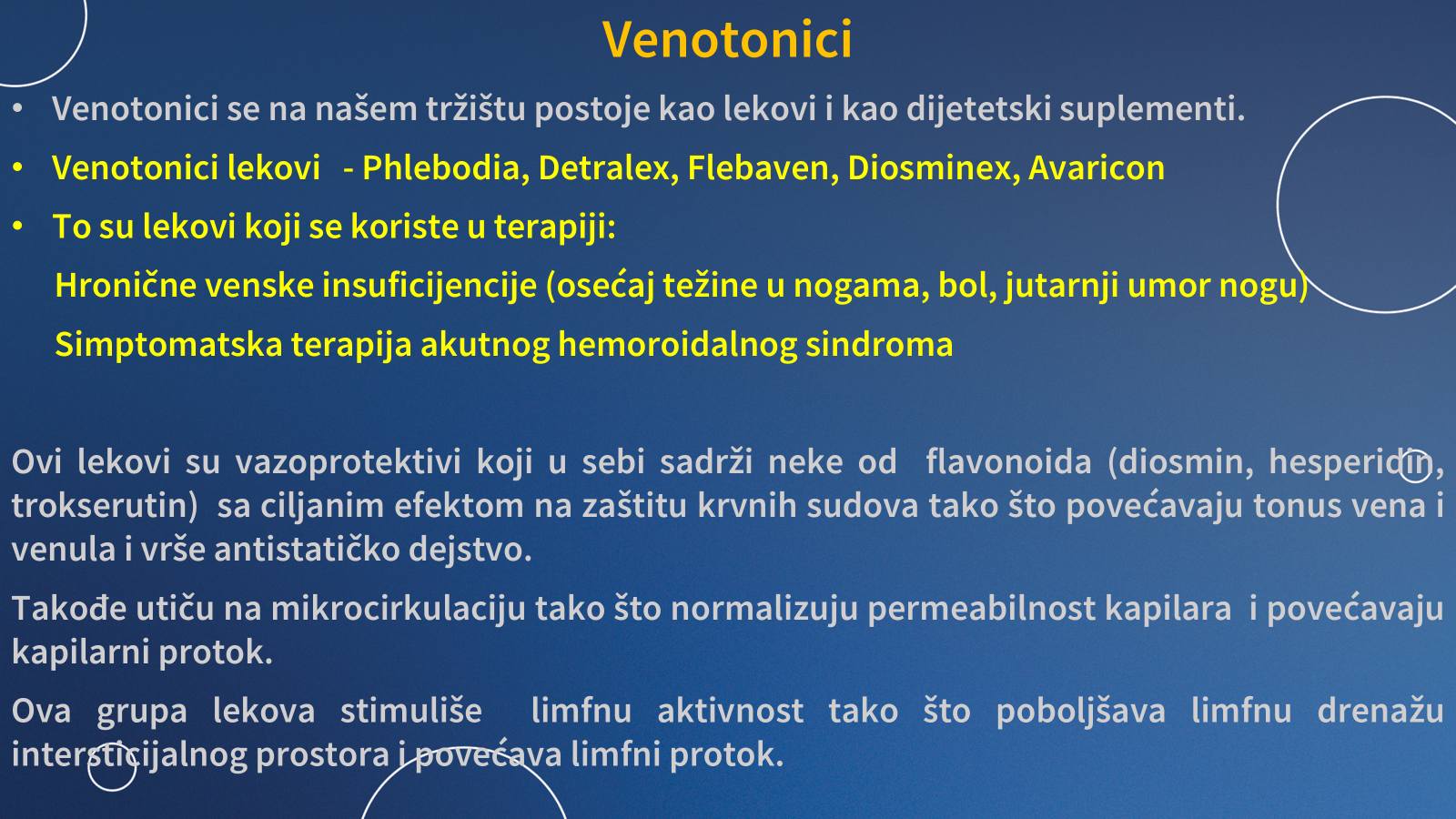 Venotonici

• Venotonici se na našem tržištu postoje kao lekovi i kao dijetetski suplementi.

• Venotonici lekovi - Phlebodia, Detralex, Flebaven, Diosminex, Avaricon

• To su lekovi koji se koriste u terapiji:

Hronične venske insuficijencije (osećaj težine u nogama, bol, jutarnji umor nogu)

Simptomatska terapija akutnog hemoroidalnog sindroma

Ovi lekovi su vazoprotektivi koji u sebi sadrži neke od flavonoida (diosmin, hesperidin, trokserutin) sa ciljanim efektom na zaštitu krvnih sudova tako što povećavaju tonus vena i venula i vrše antistatičko dejstvo.

Takođe utiču na mikrocirkulaciju tako što normalizuju permeabilnost kapilara i povećavaju kapilarni protok.

Ova grupa lekova stimuliše limfnu aktivnost tako što poboljšava limfnu drenažu intersticijalnog prostora i povećava limfni protok.